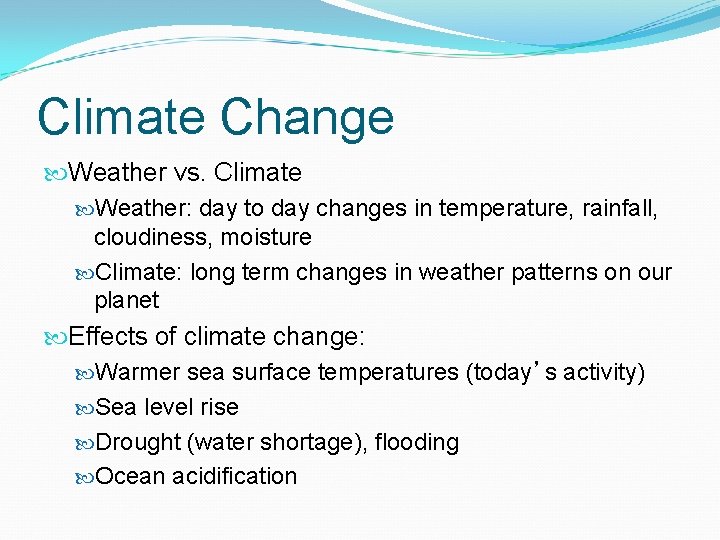 Climate Change

Weather vs. Climate

Weather: day to day changes in temperature, rainfall, cloudiness, moisture

Climate: long term changes in weather patterns on our planet

Effects of climate change:

Warmer sea surface temperatures (today’s activity)

Sea level rise

Drought (water shortage), flooding

Ocean acidification